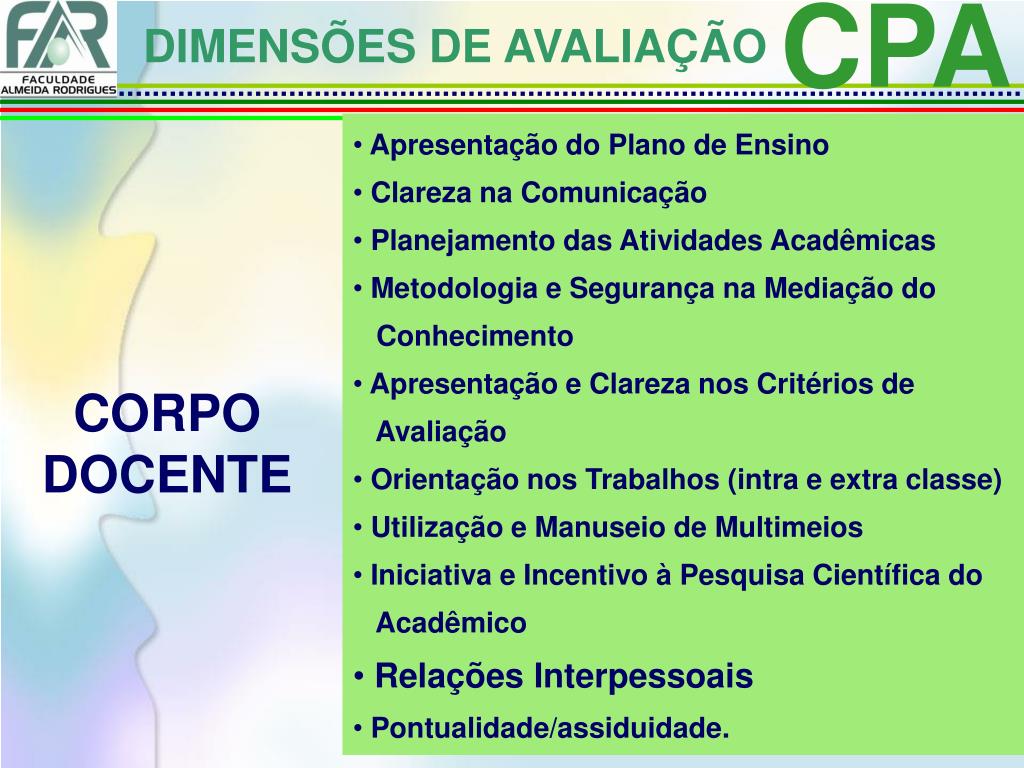 FAR
FACULDADE ALMEIDA RODRIGUES

DIMENSÕES DE AVALIAÇÃO CPA

CORPO DOCENTE

• Apresentação do Plano de Ensino
• Clareza na Comunicação
• Planejamento das Atividades Acadêmicas
• Metodologia e Segurança na Mediação do Conhecimento
• Apresentação e Clareza nos Critérios de Avaliação
• Orientação nos Trabalhos (intra e extra classe)
• Utilização e Manuseio de Multimeios
• Iniciativa e Incentivo à Pesquisa Científica do Acadêmico
• Relações Interpessoais
• Pontualidade/assiduidade.